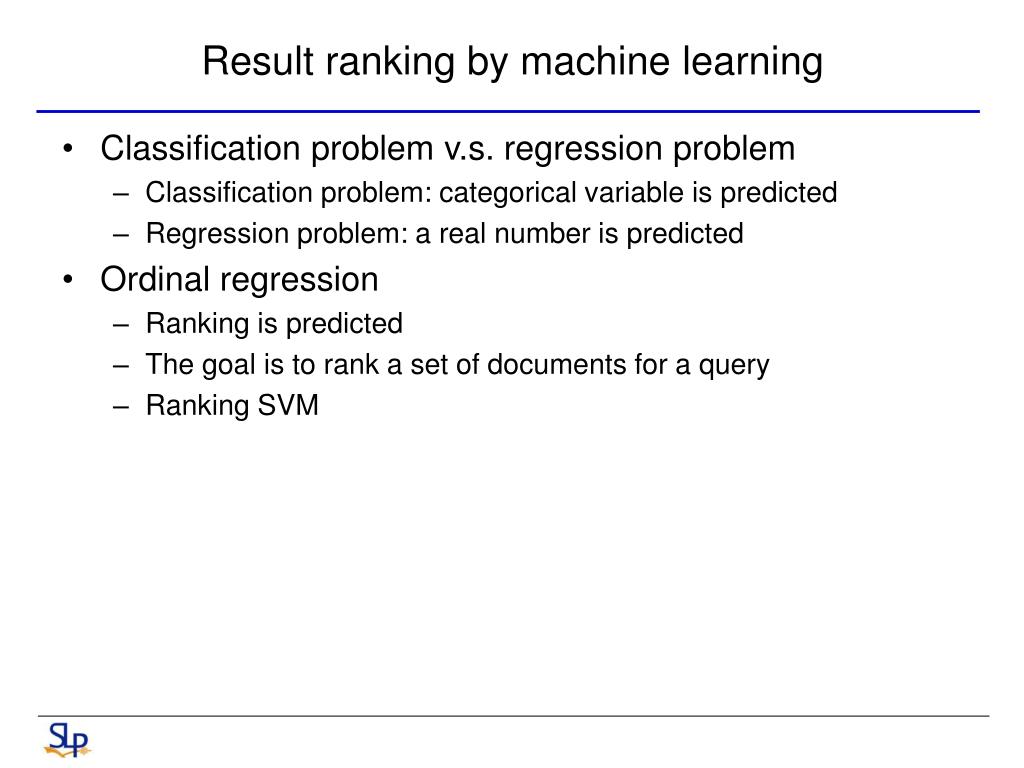 Result ranking by machine learning

• Classification problem v.s. regression problem
  – Classification problem: categorical variable is predicted
  – Regression problem: a real number is predicted
• Ordinal regression
  – Ranking is predicted
  – The goal is to rank a set of documents for a query
  – Ranking SVM

SLP